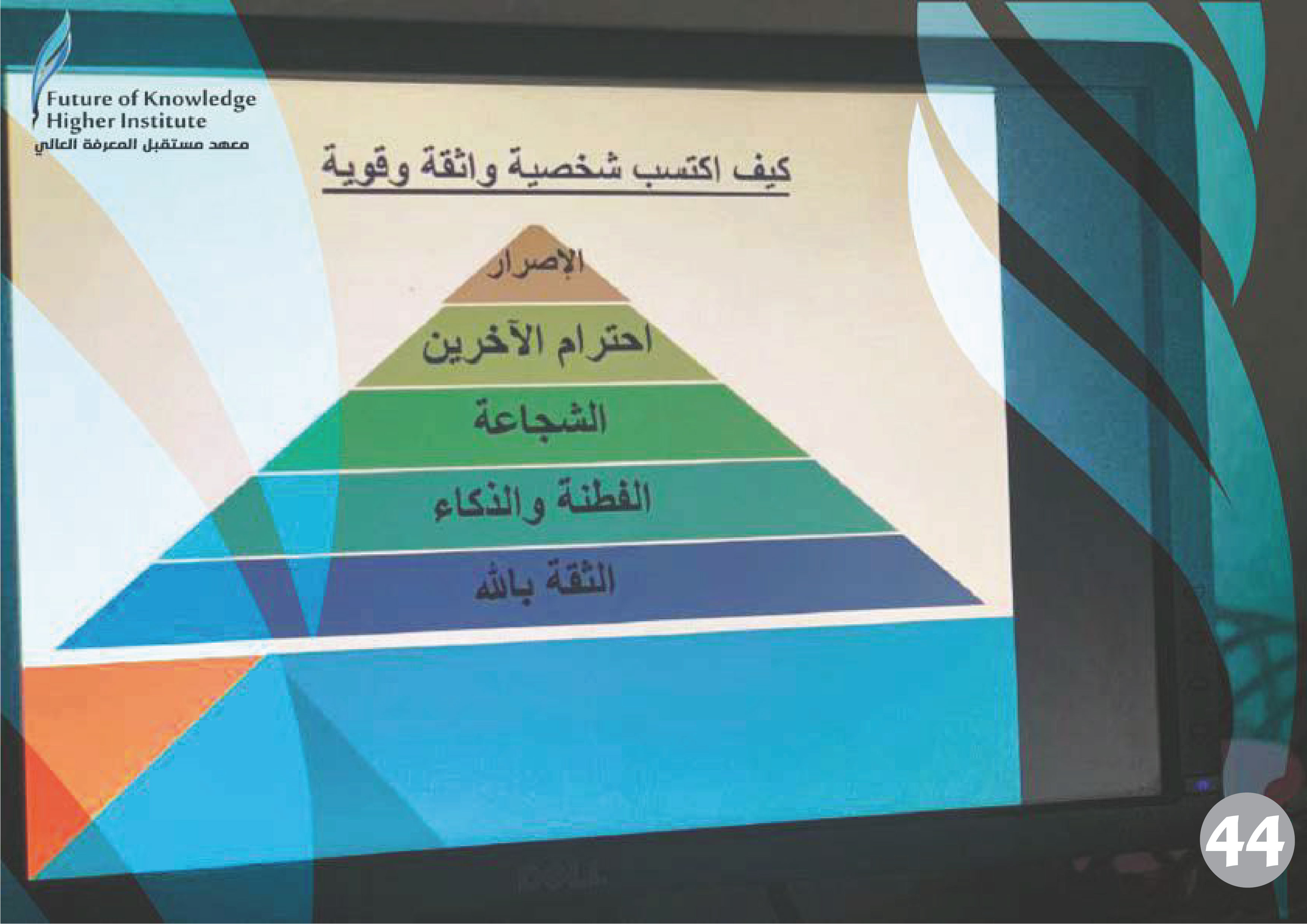 Future of Knowledge
Higher Institute
معهد مستقبل المعرفة العالي

كيف اكتسب شخصية واثقة وقوية

الإصرار

احترام الآخرين

الشجاعة

الفطنة والذكاء

الثقة بالله

44